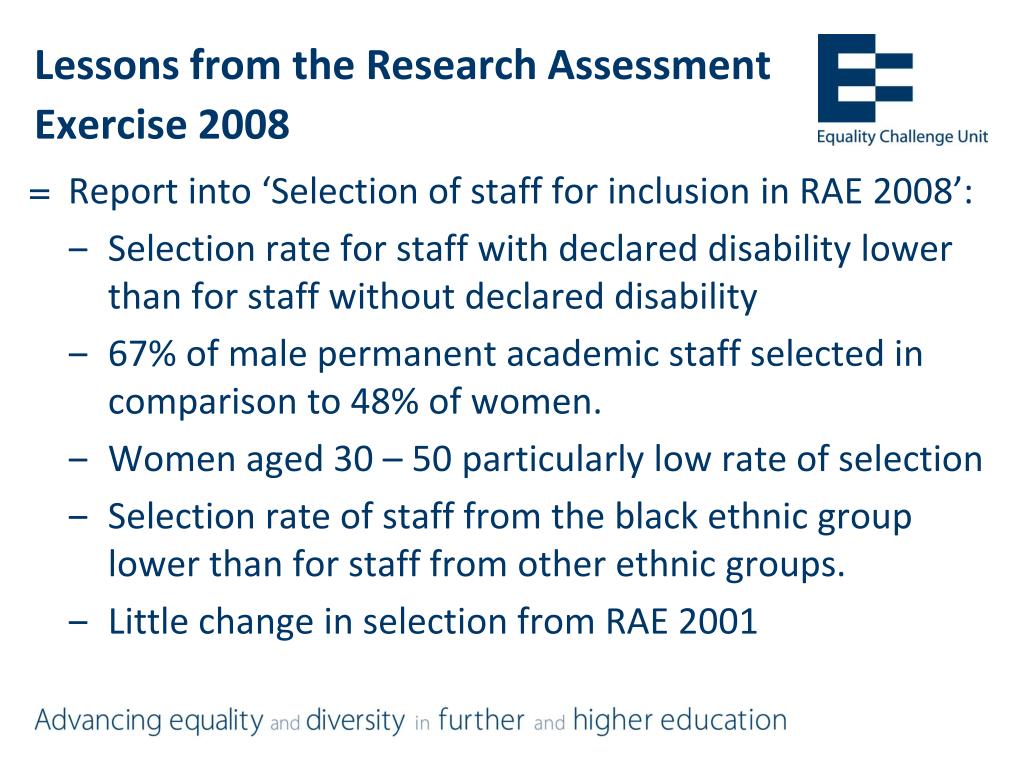 Lessons from the Research Assessment Exercise 2008

Equality Challenge Unit

= Report into ‘Selection of staff for inclusion in RAE 2008’:
– Selection rate for staff with declared disability lower than for staff without declared disability
– 67% of male permanent academic staff selected in comparison to 48% of women.
– Women aged 30 – 50 particularly low rate of selection
– Selection rate of staff from the black ethnic group lower than for staff from other ethnic groups.
– Little change in selection from RAE 2001

Advancing equality and diversity in further and higher education